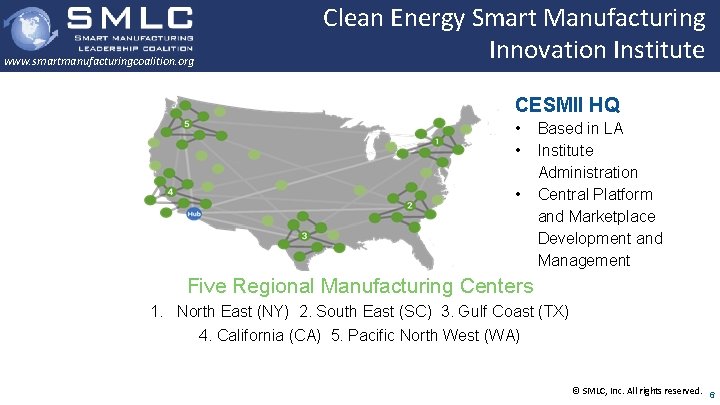 SMLC
SMART MANUFACTURING LEADERSHIP COALITION
www.smartmanufacturingcoalition.org

Clean Energy Smart Manufacturing Innovation Institute

5
4
Hub
3
2
1

CESMII HQ
• Based in LA
• Institute Administration
• Central Platform and Marketplace Development and Management

Five Regional Manufacturing Centers
1. North East (NY) 2. South East (SC) 3. Gulf Coast (TX) 4. California (CA) 5. Pacific North West (WA)

© SMLC, Inc. All rights reserved. 6